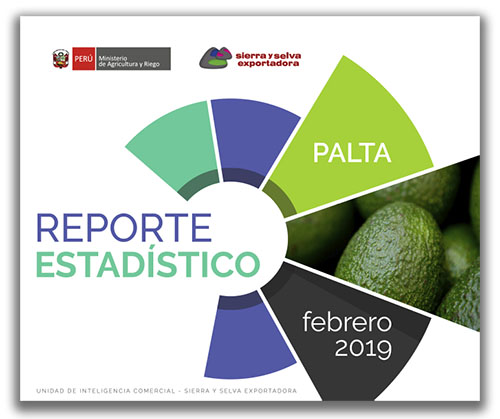 PERÚ Ministerio de Agricultura y Riego

sierra y selva exportadora

PALTA

REPORTE ESTADÍSTICO

febrero 2019

UNIDAD DE INTELIGENCIA COMERCIAL - SIERRA Y SELVA EXPORTADORA